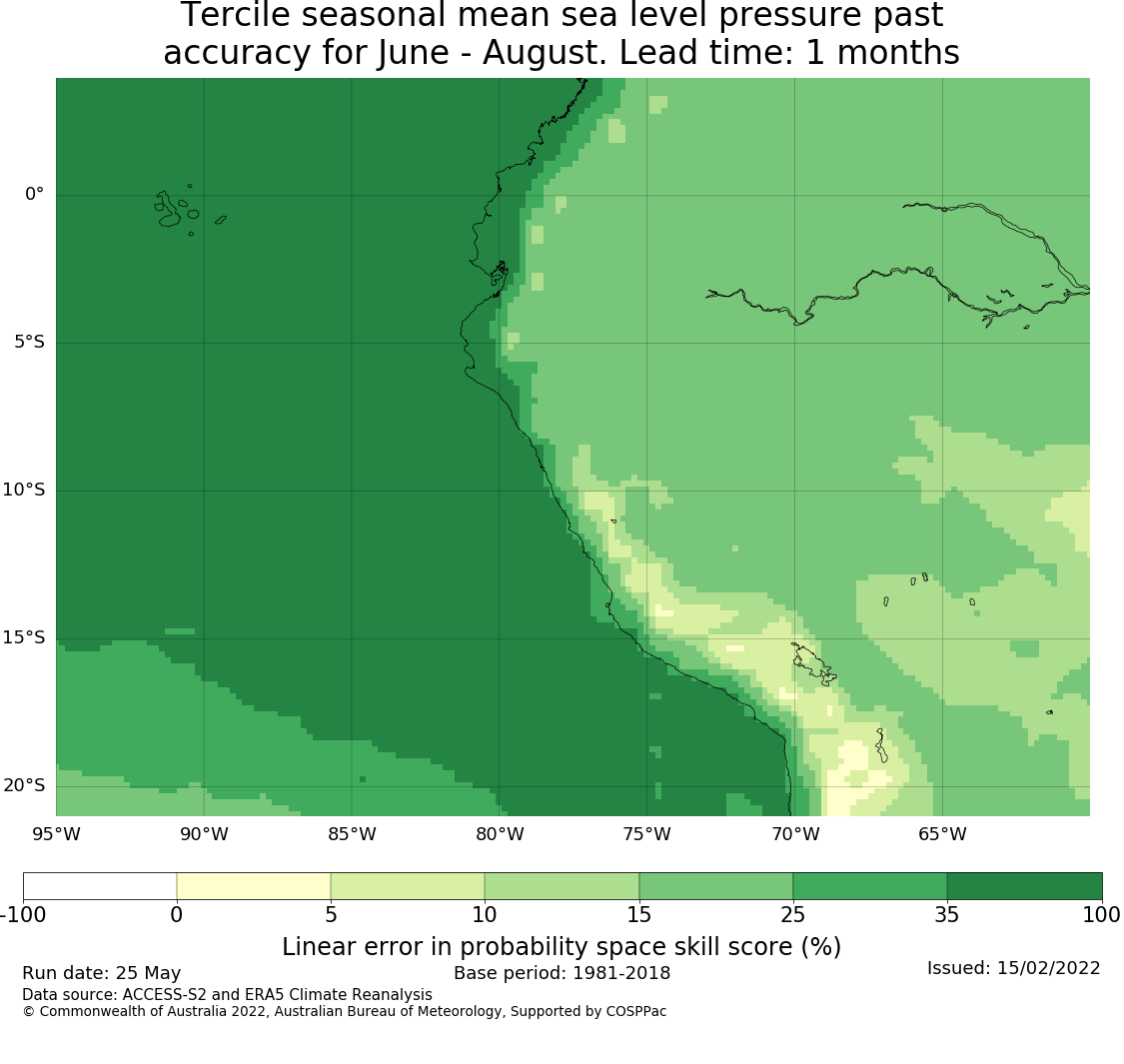 Tercile seasonal mean sea level pressure past accuracy for June - August. Lead time: 1 months

0°
5°S
10°S
15°S
20°S
95°W 90°W 85°W 80°W 75°W 70°W 65°W

-100 0 5 10 15 25 35 100
Linear error in probability space skill score (%)

Run date: 25 May
Base period: 1981-2018
Issued: 15/02/2022
Data source: ACCESS-S2 and ERA5 Climate Reanalysis
© Commonwealth of Australia 2022, Australian Bureau of Meteorology, Supported by COSPPac